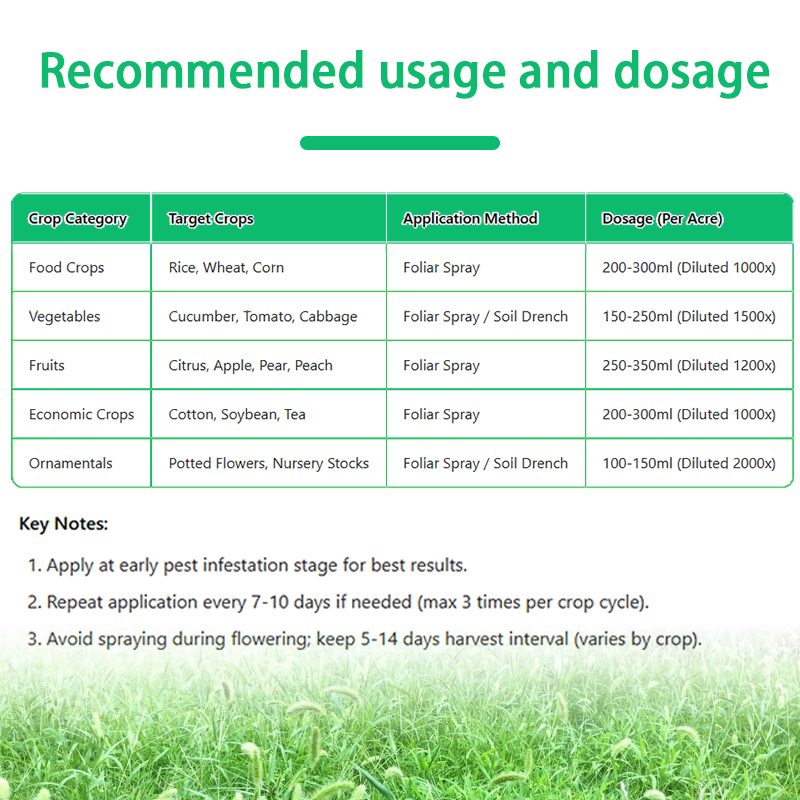 Recommended usage and dosage

| Crop Category | Target Crops | Application Method | Dosage (Per Acre) |
|---|---|---|---|
| Food Crops | Rice, Wheat, Corn | Foliar Spray | 200-300ml (Diluted 1000x) |
| Vegetables | Cucumber, Tomato, Cabbage | Foliar Spray / Soil Drench | 150-250ml (Diluted 1500x) |
| Fruits | Citrus, Apple, Pear, Peach | Foliar Spray | 250-350ml (Diluted 1200x) |
| Economic Crops | Cotton, Soybean, Tea | Foliar Spray | 200-300ml (Diluted 1000x) |
| Ornamentals | Potted Flowers, Nursery Stocks | Foliar Spray / Soil Drench | 100-150ml (Diluted 2000x) |

Key Notes:

1. Apply at early pest infestation stage for best results.
2. Repeat application every 7-10 days if needed (max 3 times per crop cycle).
3. Avoid spraying during flowering; keep 5-14 days harvest interval (varies by crop).